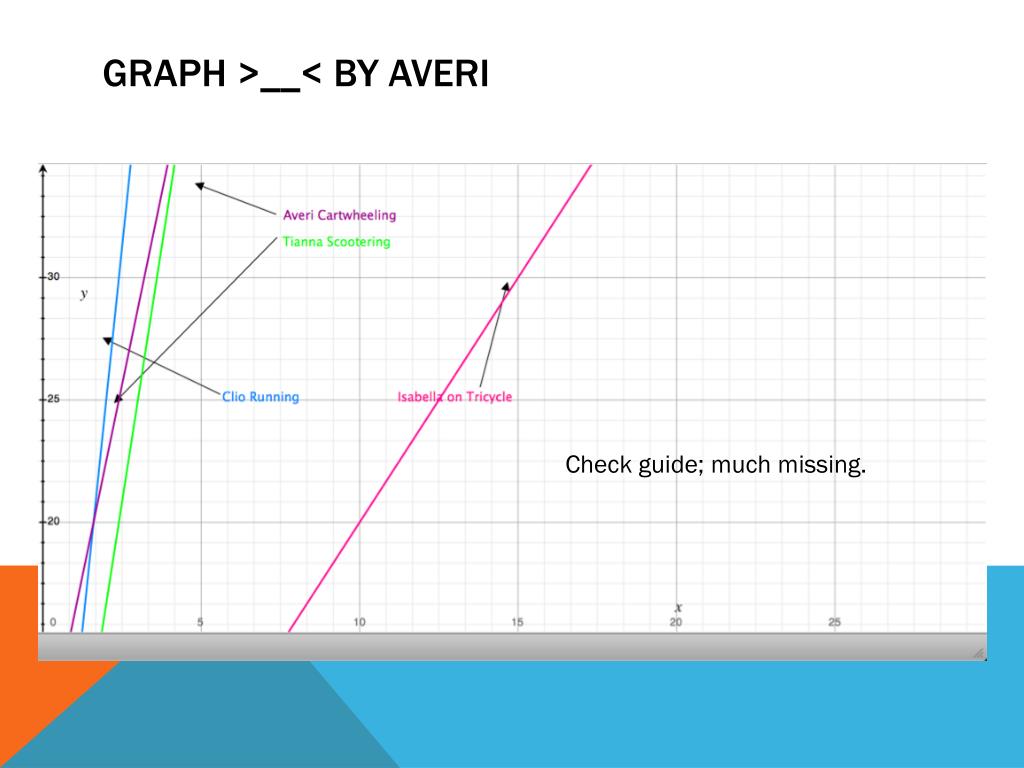 GRAPH >__< BY AVERI

Averi Cartwheeling
Tianna Scootering
30
y
Clio Running
Isabella on Tricycle
25
Check guide; much missing.
20
x
0
5
10
15
20
25